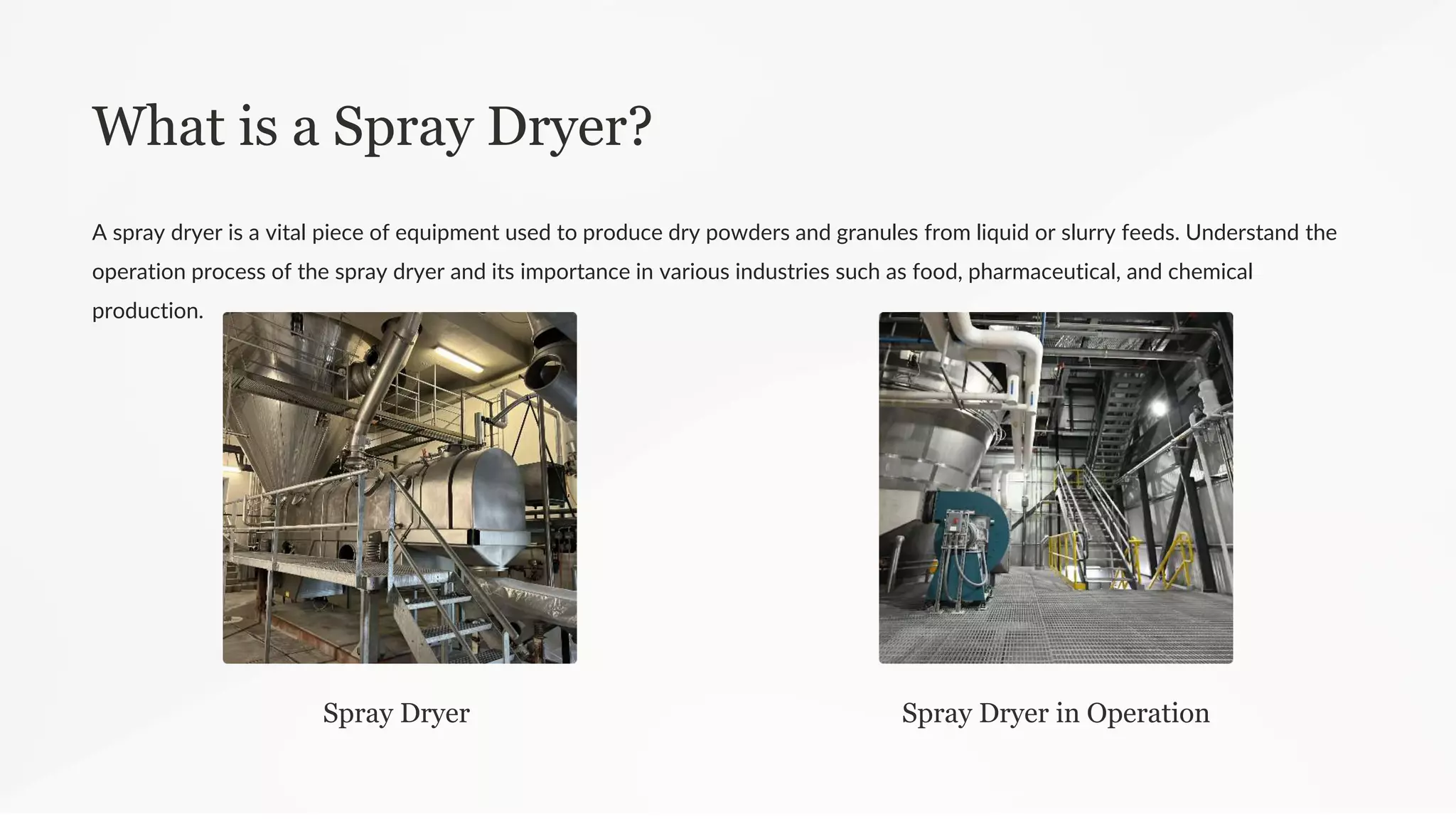 What is a Spray Dryer?

A spray dryer is a vital piece of equipment used to produce dry powders and granules from liquid or slurry feeds. Understand the operation process of the spray dryer and its importance in various industries such as food, pharmaceutical, and chemical production.

Spray Dryer

Spray Dryer in Operation